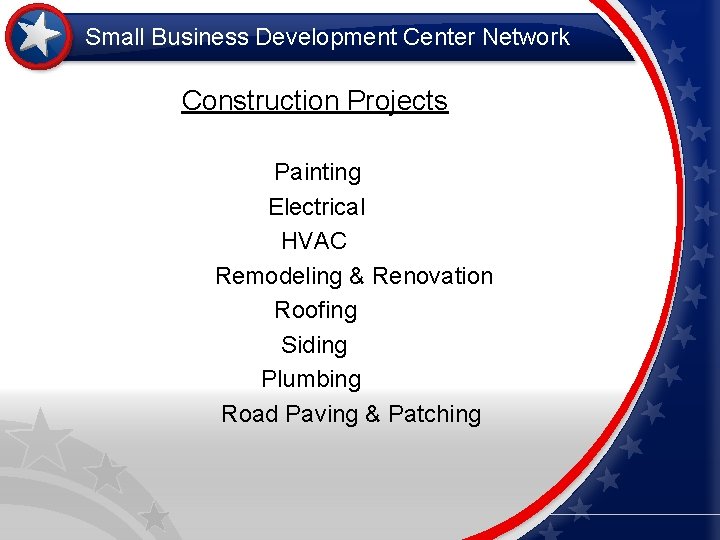 Small Business Development Center Network

Construction Projects

Painting
Electrical
HVAC
Remodeling & Renovation
Roofing
Siding
Plumbing
Road Paving & Patching